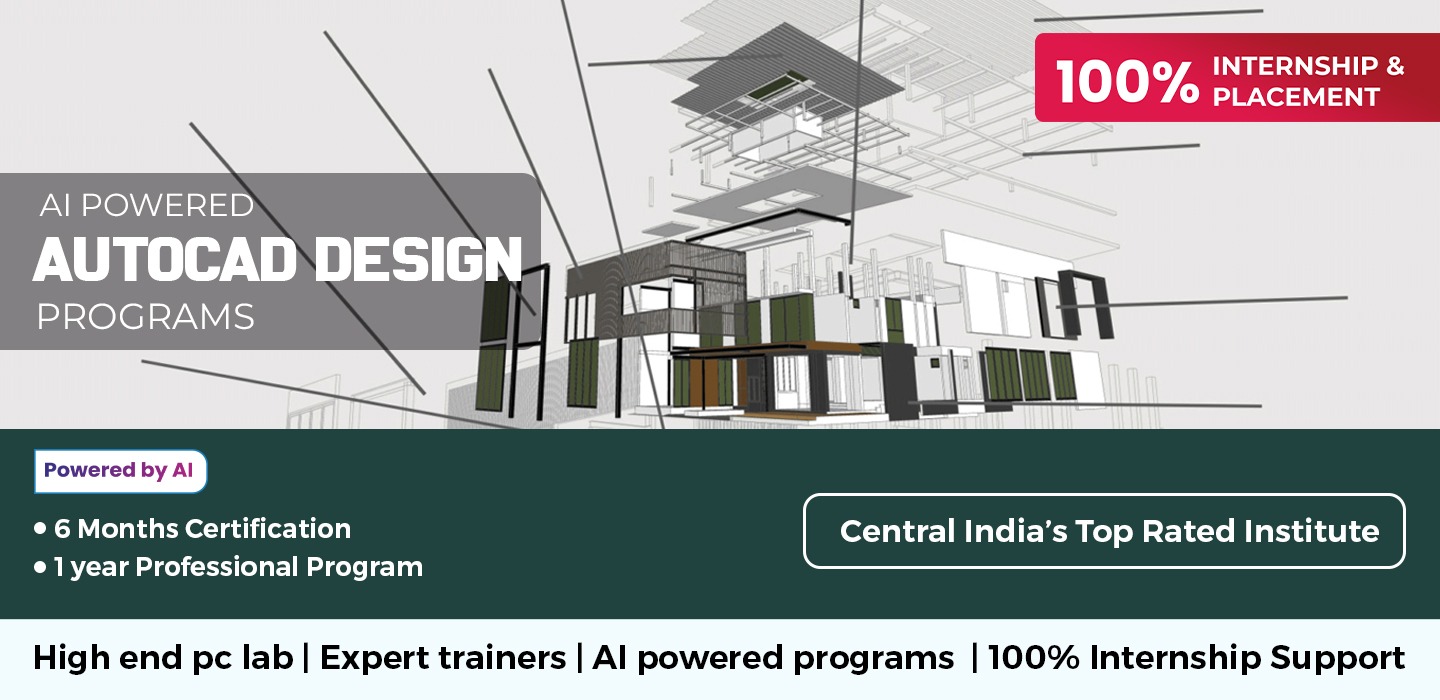 100% INTERNSHIP & PLACEMENT

AI POWERED
AUTOCAD DESIGN
PROGRAMS

Powered by AI

• 6 Months Certification
• 1 year Professional Program

Central India's Top Rated Institute

High end pc lab | Expert trainers | AI powered programs | 100% Internship Support